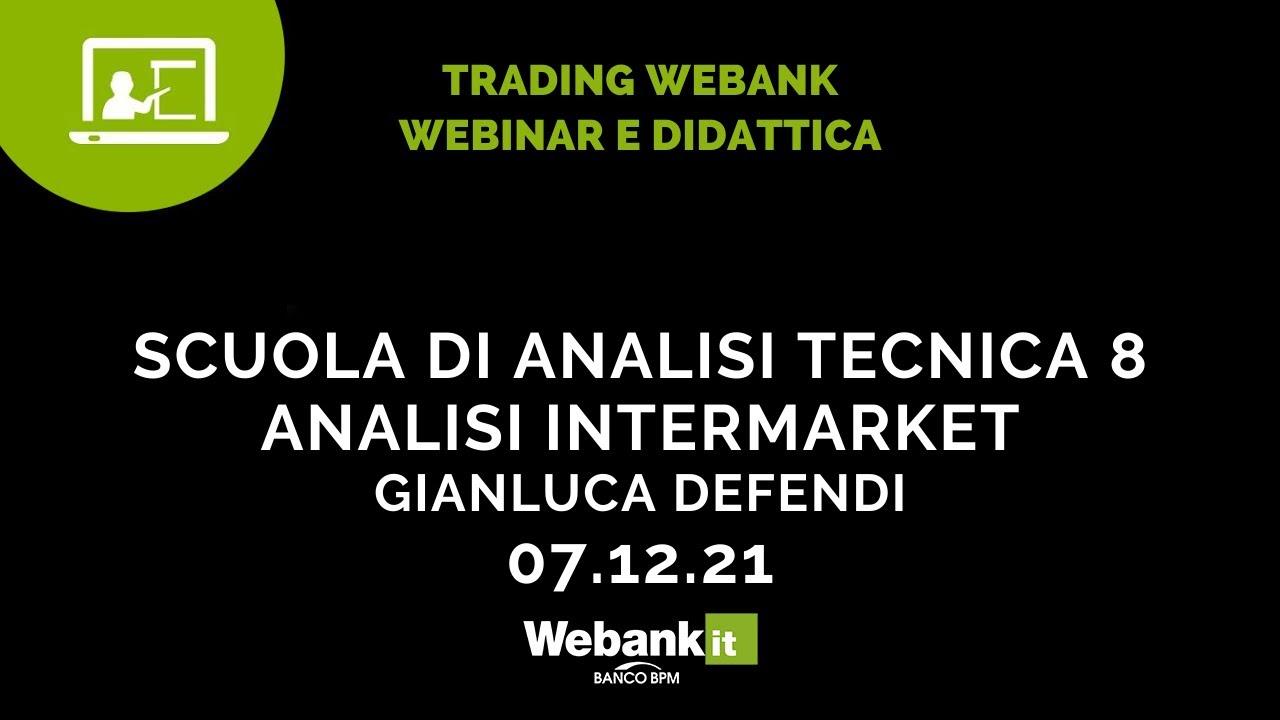 TRADING WEBANK
WEBINAR E DIDATTICA

SCUOLA DI ANALISI TECNICA 8
ANALISI INTERMARKET
GIANLUCA DEFENDI
07.12.21

Webank it
BANCO BPM